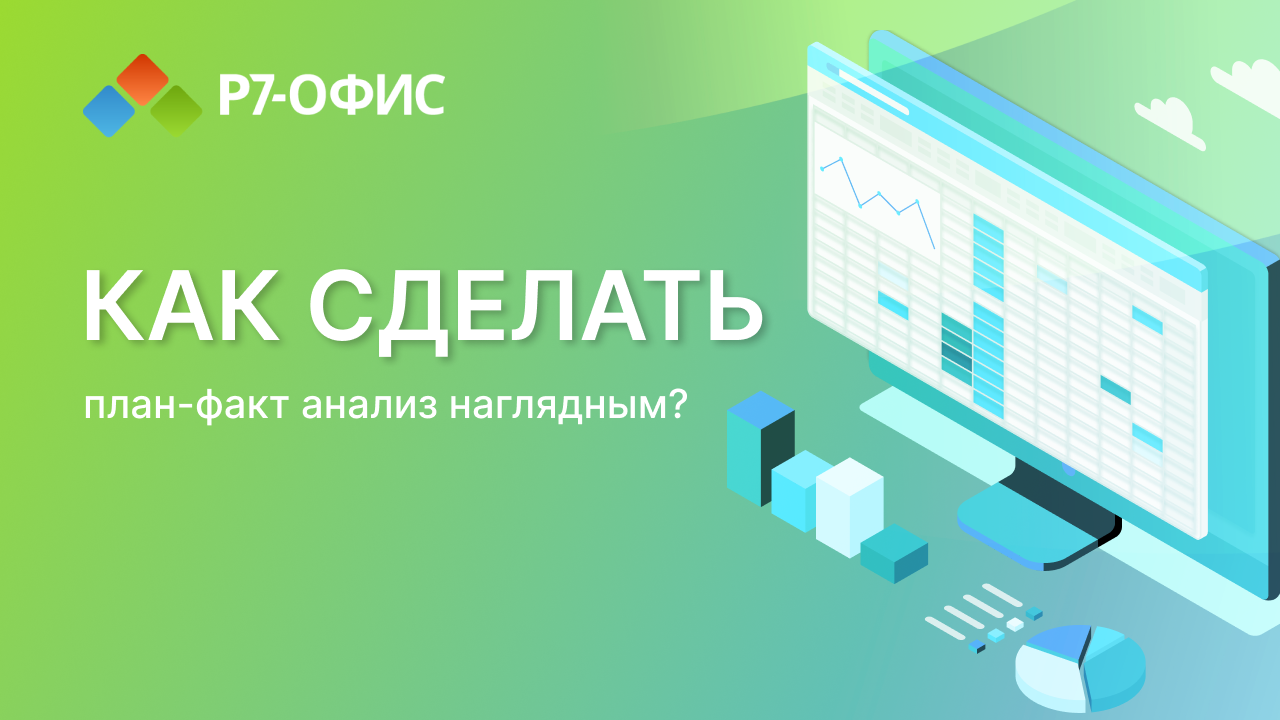 Р7-ОФИС

КАК СДЕЛАТЬ

план-факт анализ наглядным?